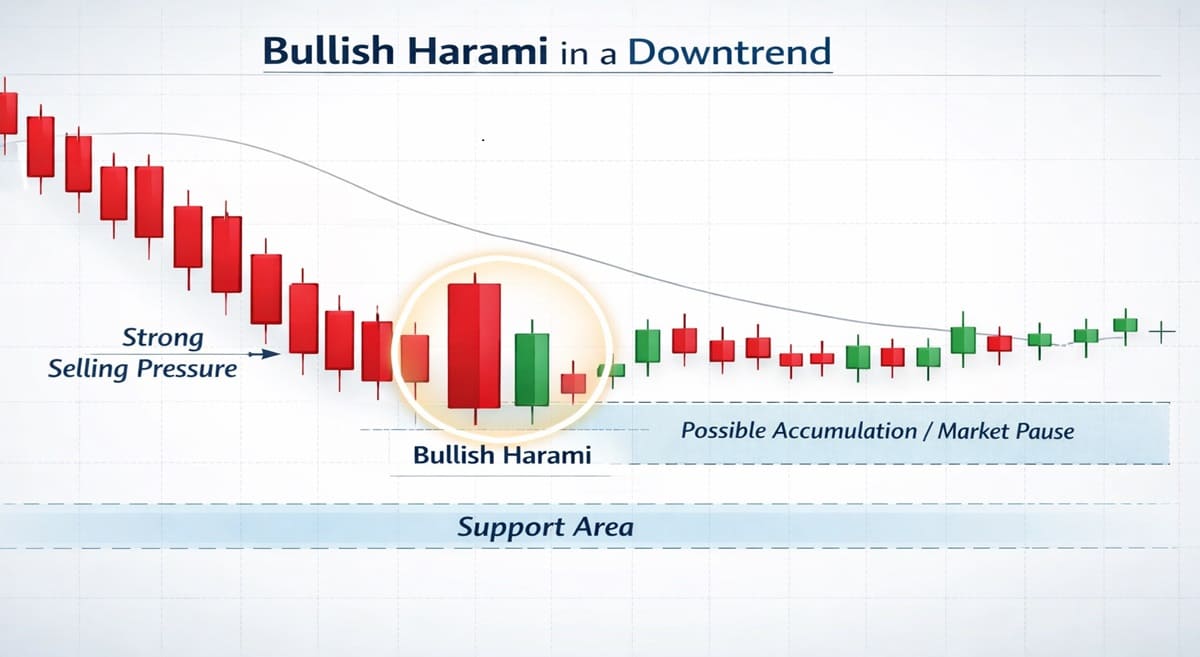 Bullish Harami in a Downtrend

Strong Selling Pressure

Bullish Harami

Possible Accumulation / Market Pause

Support Area